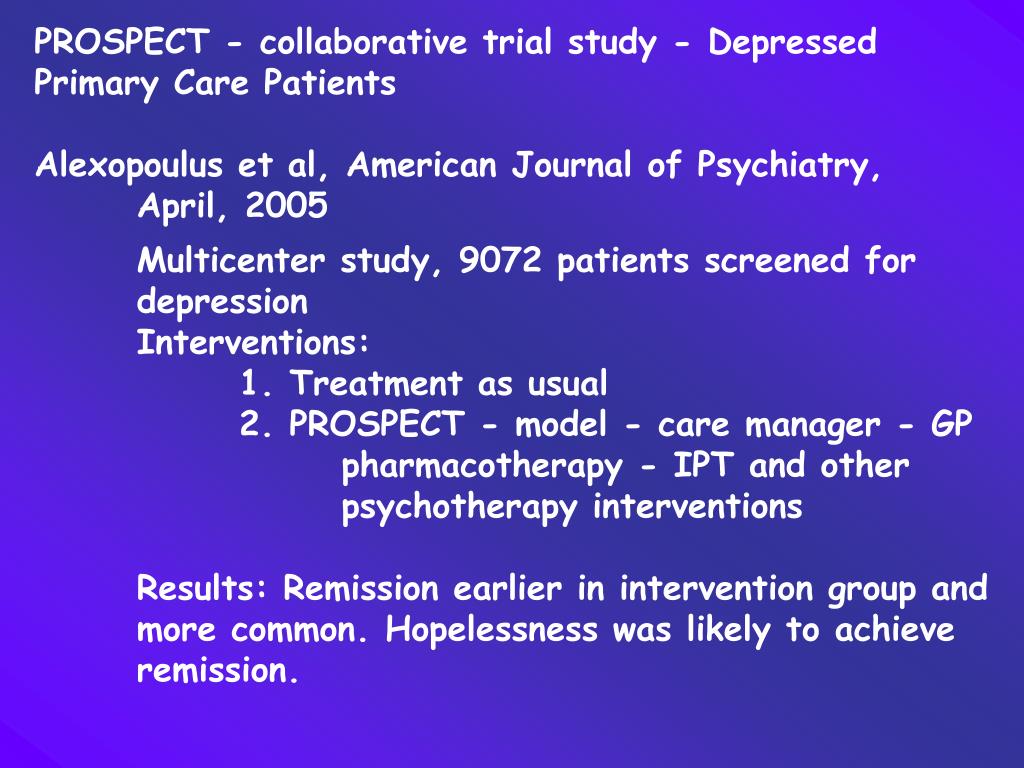 PROSPECT - collaborative trial study - Depressed Primary Care Patients

Alexopoulus et al, American Journal of Psychiatry, April, 2005

Multicenter study, 9072 patients screened for depression
Interventions:
1. Treatment as usual
2. PROSPECT - model - care manager - GP pharmacotherapy - IPT and other psychotherapy interventions

Results: Remission earlier in intervention group and more common. Hopelessness was likely to achieve remission.